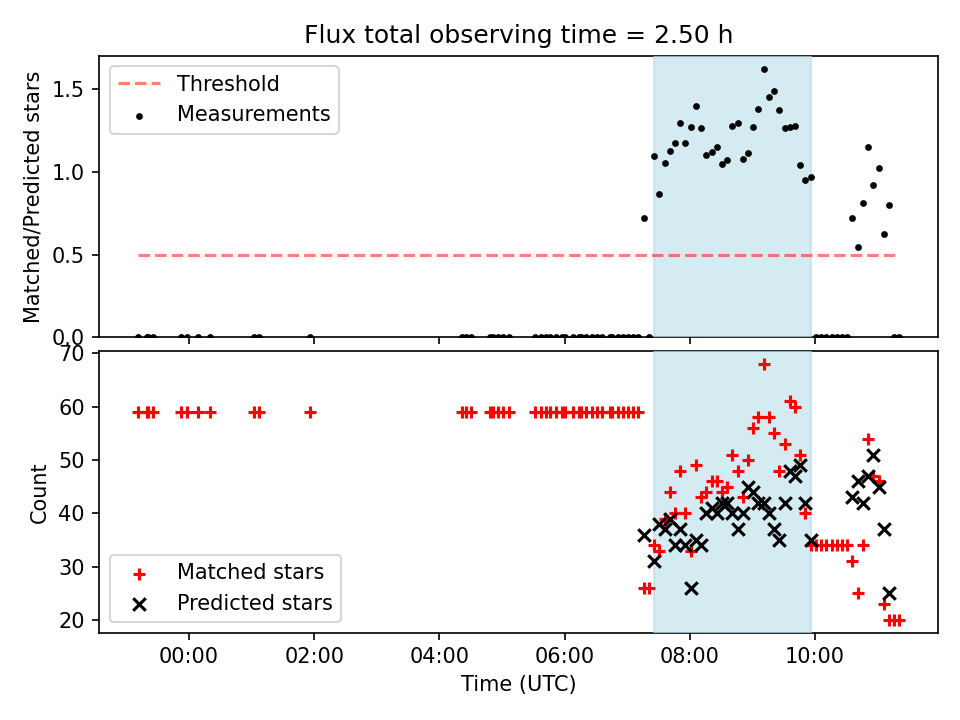 Flux total observing time = 2.50 h

Threshold
Measurements

Matched/Predicted stars

1.5
1.0
0.5
0.0

70
60
50
40
30
20

Count

Matched stars
Predicted stars

00:00
02:00
04:00
06:00
08:00
10:00

Time (UTC)